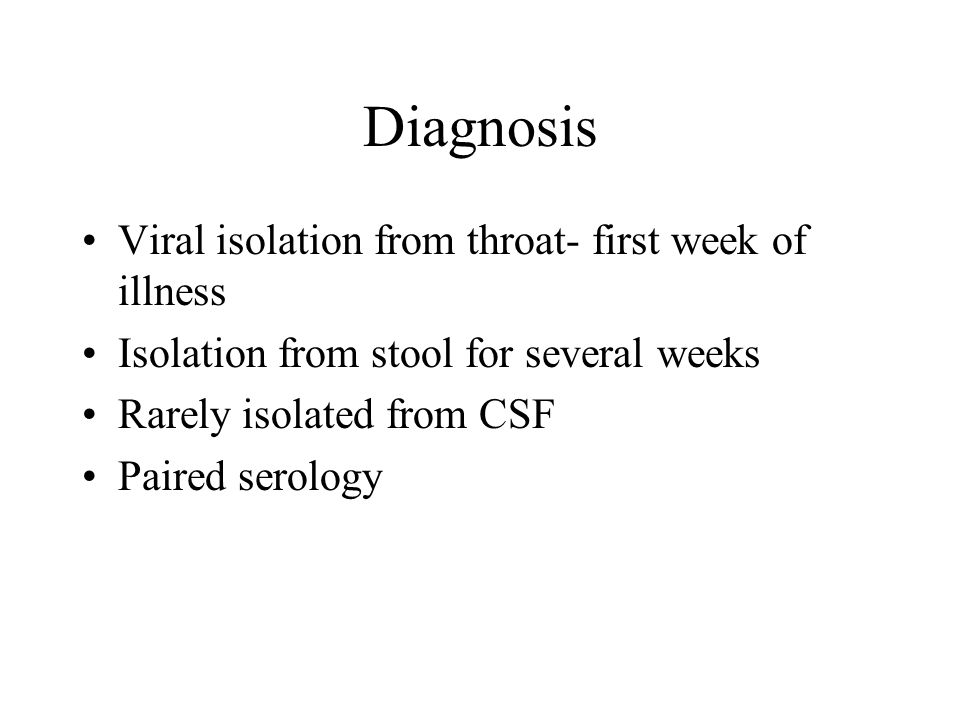 Diagnosis

• Viral isolation from throat- first week of illness
• Isolation from stool for several weeks
• Rarely isolated from CSF
• Paired serology